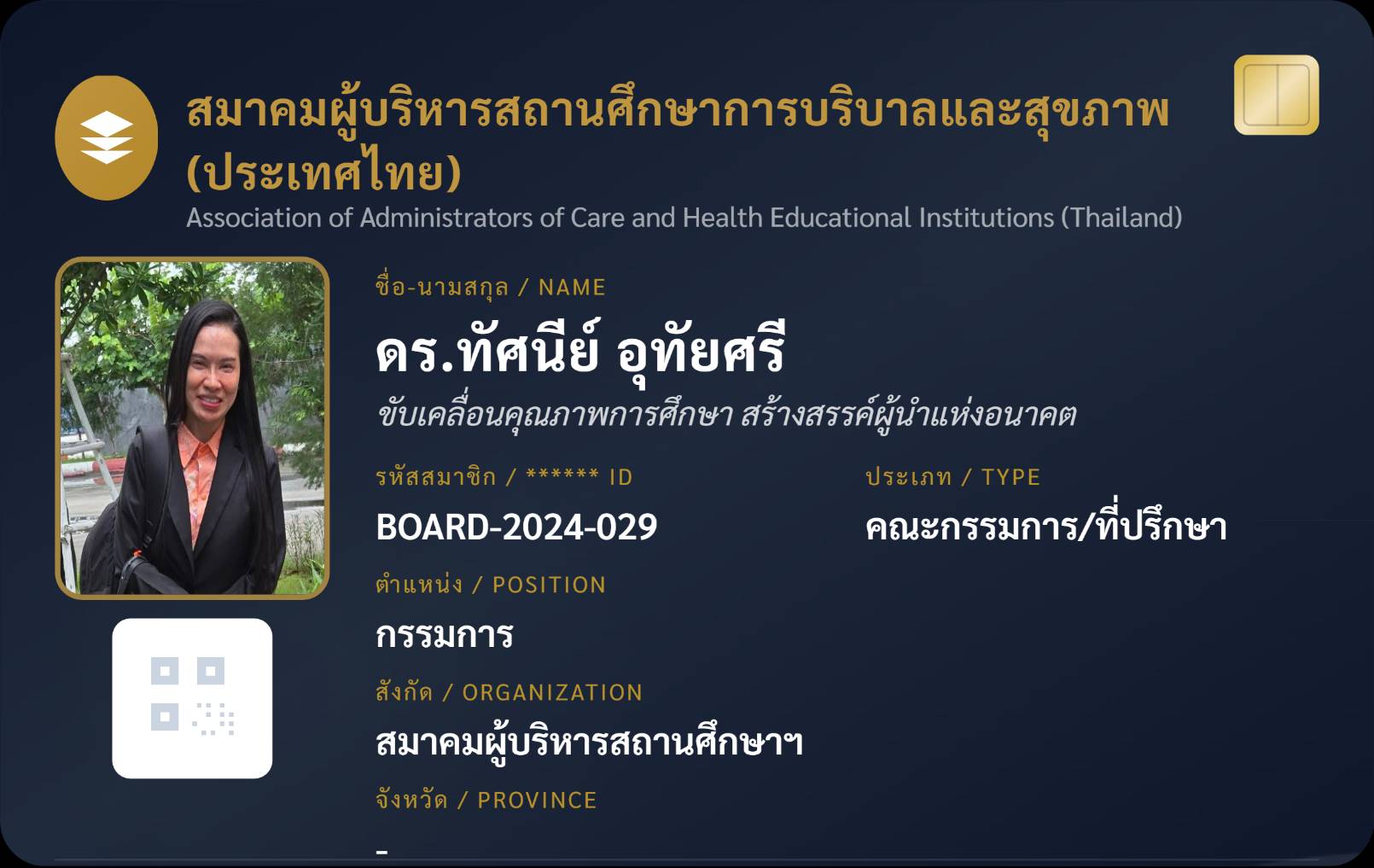 สมาคมผู้บริหารสถานศึกษาการบริบาลและสุขภาพ (ประเทศไทย)
Association of Administrators of Care and Health Educational Institutions (Thailand)

ชื่อ-นามสกุล / NAME
ดร.ทัศนีย์ อุทัยศรี
ขับเคลื่อนคุณภาพการศึกษา สร้างสรรค์ผู้นำแห่งอนาคต

รหัสสมาชิก / ****** ID
BOARD-2024-029

ประเภท / TYPE
คณะกรรมการ/ที่ปรึกษา

ตำแหน่ง / POSITION
กรรมการ

สังกัด / ORGANIZATION
สมาคมผู้บริหารสถานศึกษาฯ

จังหวัด / PROVINCE
-